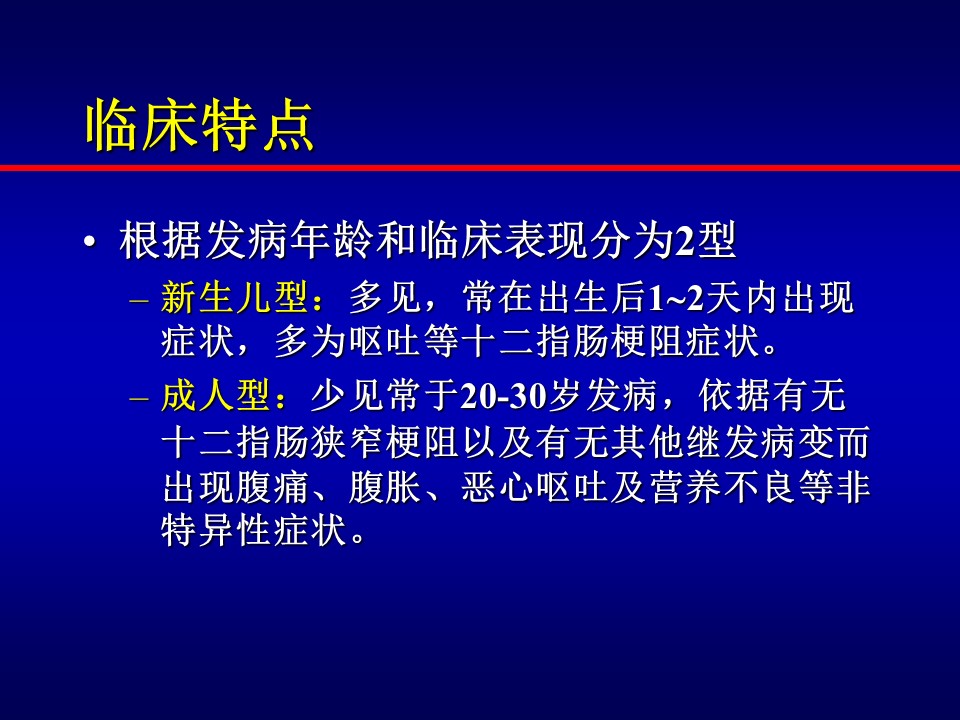 临床特点

• 根据发病年龄和临床表现分为2型

– 新生儿型：多见，常在出生后1~2天内出现症状，多为呕吐等十二指肠梗阻症状。

– 成人型：少见常于20-30岁发病，依据有无十二指肠狭窄梗阻以及有无其他继发病变而出现腹痛、腹胀、恶心呕吐及营养不良等非特异性症状。